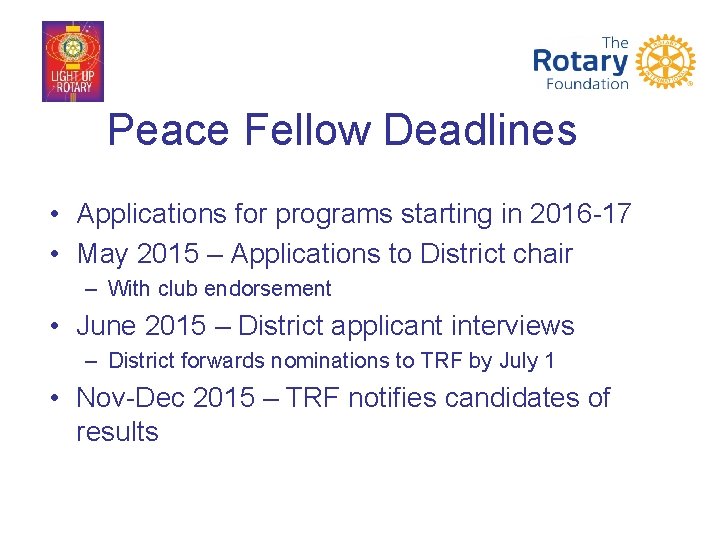 LIGHT UP ROTARY

The Rotary Foundation

Peace Fellow Deadlines

• Applications for programs starting in 2016-17
• May 2015 – Applications to District chair
– With club endorsement
• June 2015 – District applicant interviews
– District forwards nominations to TRF by July 1
• Nov-Dec 2015 – TRF notifies candidates of results